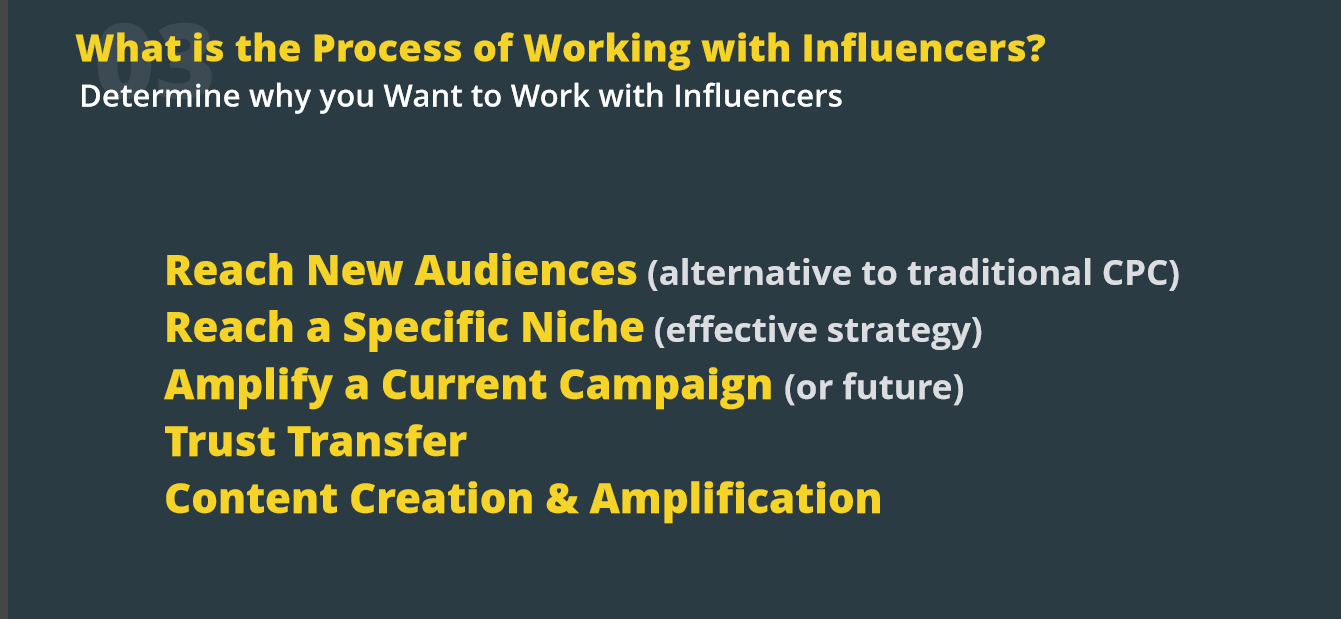 03

What is the Process of Working with Influencers?
Determine why you Want to Work with Influencers

Reach New Audiences (alternative to traditional CPC)
Reach a Specific Niche (effective strategy)
Amplify a Current Campaign (or future)
Trust Transfer
Content Creation & Amplification